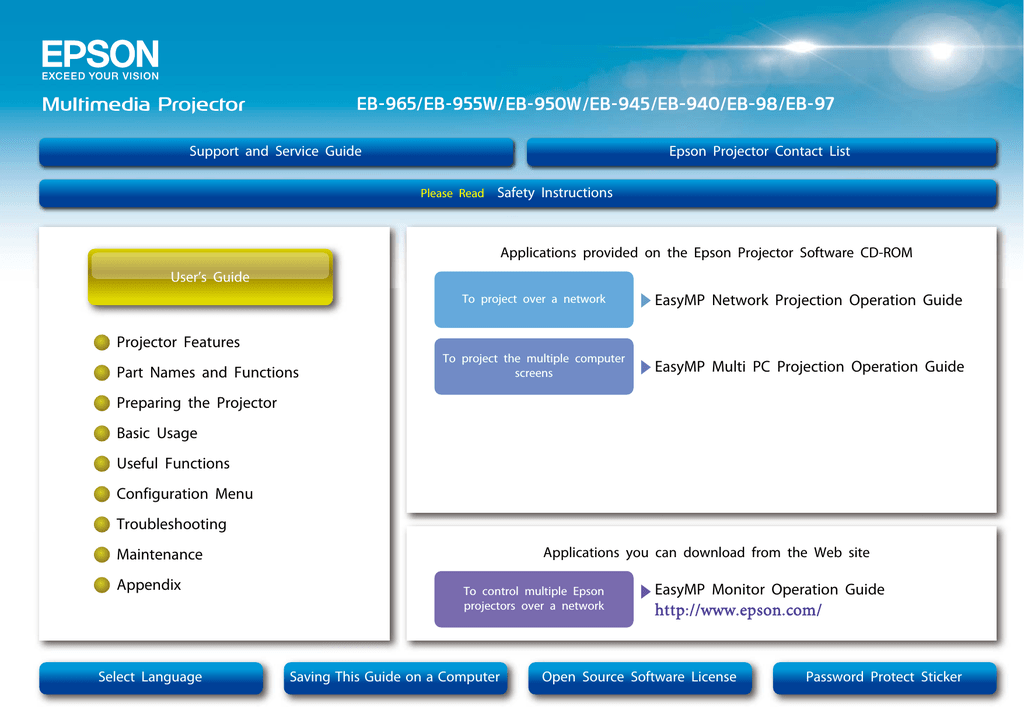 EPSON
EXCEED YOUR VISION

Multimedia Projector

EB-965/EB-955W/EB-950W/EB-945/EB-940/EB-98/EB-97

Support and Service Guide

Epson Projector Contact List

Please Read Safety Instructions

User's Guide

Projector Features
Part Names and Functions
Preparing the Projector
Basic Usage
Useful Functions
Configuration Menu
Troubleshooting
Maintenance
Appendix

Applications provided on the Epson Projector Software CD-ROM

To project over a network

EasyMP Network Projection Operation Guide

To project the multiple computer screens

EasyMP Multi PC Projection Operation Guide

Applications you can download from the Web site

To control multiple Epson projectors over a network

EasyMP Monitor Operation Guide
http://www.epson.com/

Select Language

Saving This Guide on a Computer

Open Source Software License

Password Protect Sticker